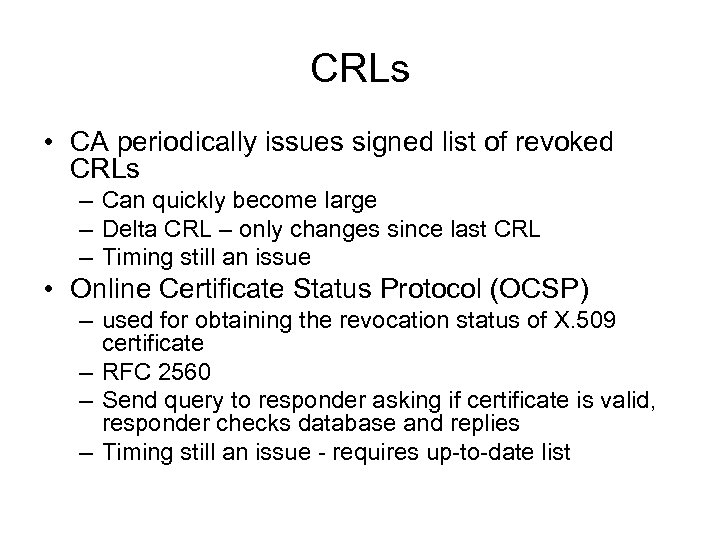 CRLs

• CA periodically issues signed list of revoked CRLs
– Can quickly become large
– Delta CRL – only changes since last CRL
– Timing still an issue
• Online Certificate Status Protocol (OCSP)
– used for obtaining the revocation status of X.509 certificate
– RFC 2560
– Send query to responder asking if certificate is valid, responder checks database and replies
– Timing still an issue - requires up-to-date list